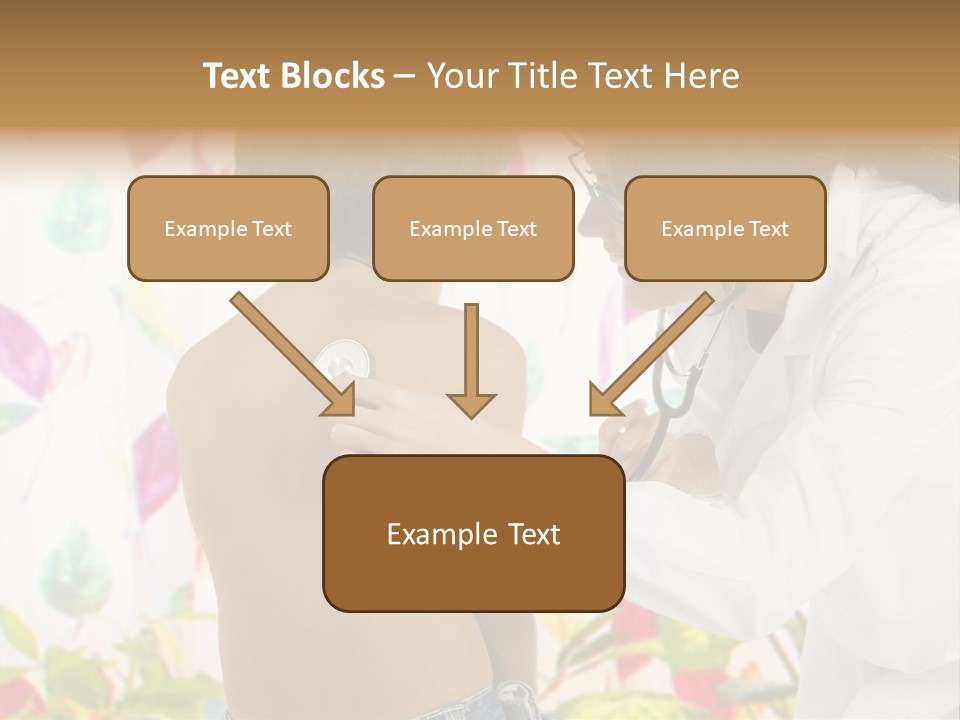 Text Blocks – Your Title Text Here

Example Text

Example Text

Example Text

Example Text